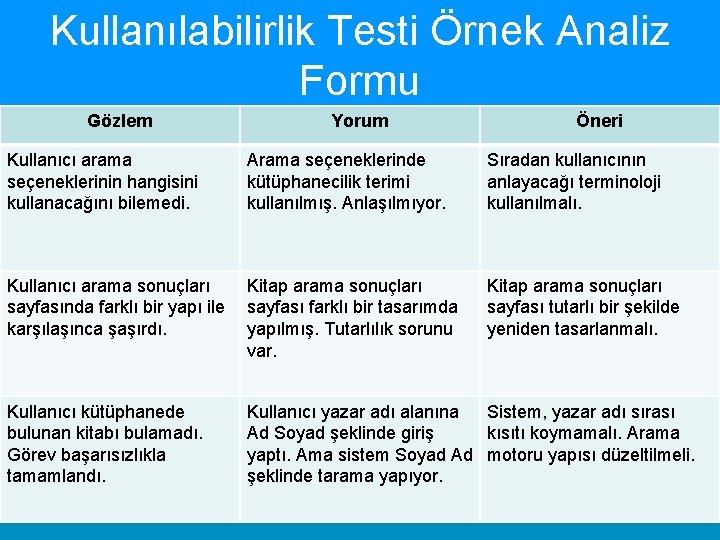 Kullanılabilirlik Testi Örnek Analiz Formu

| Gözlem | Yorum | Öneri |
|---|---|---|
| Kullanıcı arama seçeneklerinin hangisini kullanacağını bilemedi. | Arama seçeneklerinde kütüphanecilik terimi kullanılmış. Anlaşılmıyor. | Sıradan kullanıcının anlayacağı terminoloji kullanılmalı. |
| Kullanıcı arama sonuçları sayfasında farklı bir yapı ile karşılaşınca şaşırdı. | Kitap arama sonuçları sayfası farklı bir tasarımda yapılmış. Tutarlılık sorunu var. | Kitap arama sonuçları sayfası tutarlı bir şekilde yeniden tasarlanmalı. |
| Kullanıcı kütüphanede bulunan kitabı bulamadı. Görev başarısızlıkla tamamlandı. | Kullanıcı yazar adı alanına Ad Soyad şeklinde giriş yaptı. Ama sistem Soyad Ad şeklinde tarama yapıyor. | Sistem, yazar adı sırası kısıtı koymamalı. Arama motoru yapısı düzeltilmeli. |